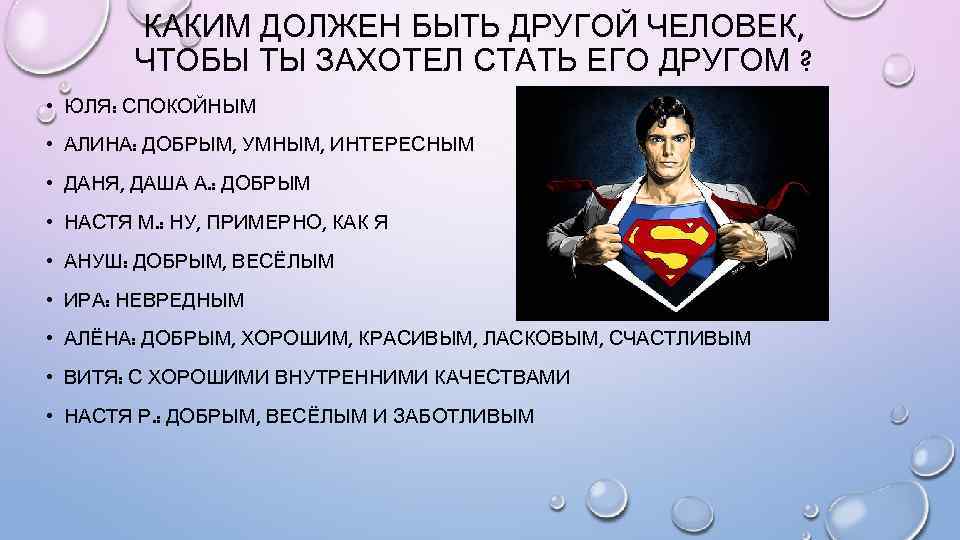 КАКИМ ДОЛЖЕН БЫТЬ ДРУГОЙ ЧЕЛОВЕК, ЧТОБЫ ТЫ ЗАХОТЕЛ СТАТЬ ЕГО ДРУГОМ ?

• ЮЛЯ: СПОКОЙНЫМ
• АЛИНА: ДОБРЫМ, УМНЫМ, ИНТЕРЕСНЫМ
• ДАНЯ, ДАША А.: ДОБРЫМ
• НАСТЯ М.: НУ, ПРИМЕРНО, КАК Я
• АНУШ: ДОБРЫМ, ВЕСЁЛЫМ
• ИРА: НЕВРЕДНЫМ
• АЛЁНА: ДОБРЫМ, ХОРОШИМ, КРАСИВЫМ, ЛАСКОВЫМ, СЧАСТЛИВЫМ
• ВИТЯ: С ХОРОШИМИ ВНУТРЕННИМИ КАЧЕСТВАМИ
• НАСТЯ Р.: ДОБРЫМ, ВЕСЁЛЫМ И ЗАБОТЛИВЫМ